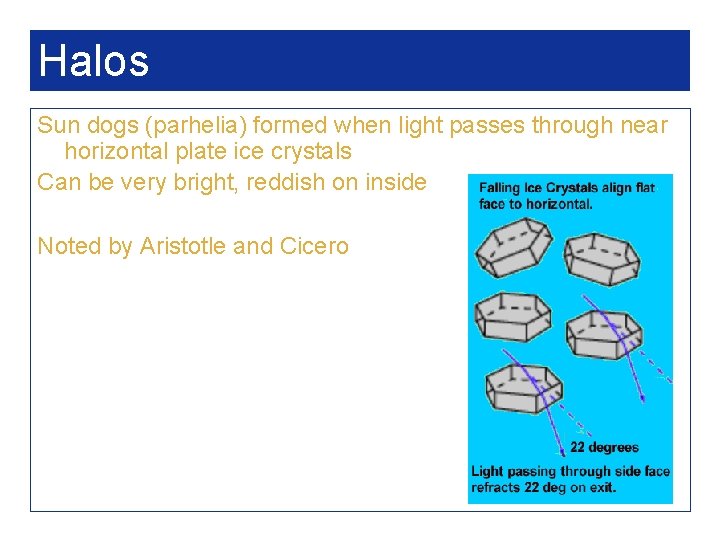 Halos

Sun dogs (parhelia) formed when light passes through near horizontal plate ice crystals

Can be very bright, reddish on inside

Noted by Aristotle and Cicero

Falling Ice Crystals align flat face to horizontal.

22 degrees

Light passing through side face refracts 22 deg on exit.